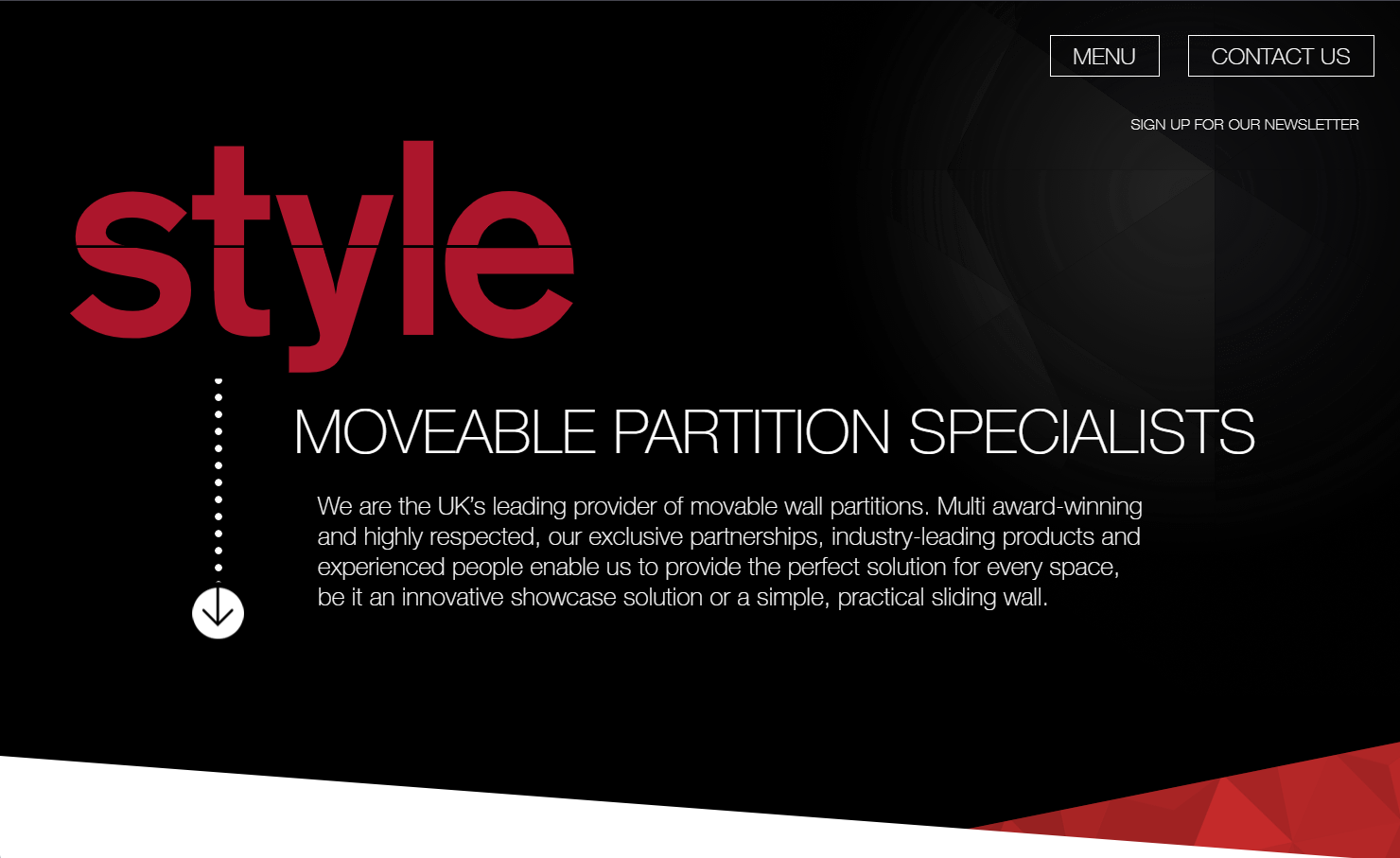 MENU

CONTACT US

SIGN UP FOR OUR NEWSLETTER

style

MOVEABLE PARTITION SPECIALISTS

We are the UK's leading provider of movable wall partitions. Multi award-winning and highly respected, our exclusive partnerships, industry-leading products and experienced people enable us to provide the perfect solution for every space, be it an innovative showcase solution or a simple, practical sliding wall.